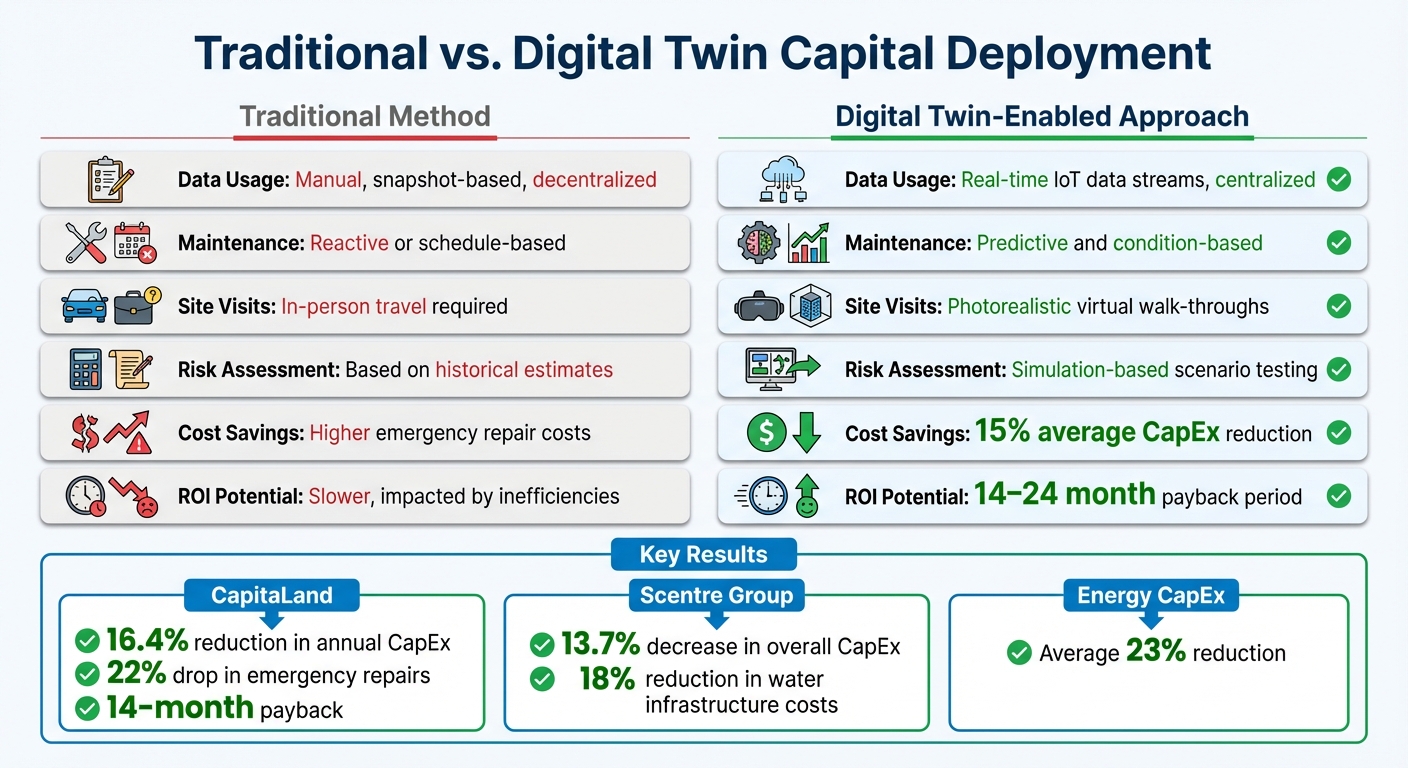 Traditional vs. Digital Twin Capital Deployment

Traditional Method

Data Usage: Manual, snapshot-based, decentralized

Maintenance: Reactive or schedule-based

Site Visits: In-person travel required

Risk Assessment: Based on historical estimates

Cost Savings: Higher emergency repair costs

ROI Potential: Slower, impacted by inefficiencies

Digital Twin-Enabled Approach

Data Usage: Real-time IoT data streams, centralized

Maintenance: Predictive and condition-based

Site Visits: Photorealistic virtual walk-throughs

Risk Assessment: Simulation-based scenario testing

Cost Savings: 15% average CapEx reduction

ROI Potential: 14–24 month payback period

Key Results

CapitaLand

16.4% reduction in annual CapEx
22% drop in emergency repairs
14-month payback

Scentre Group

13.7% decrease in overall CapEx
18% reduction in water infrastructure costs

Energy CapEx

Average 23% reduction